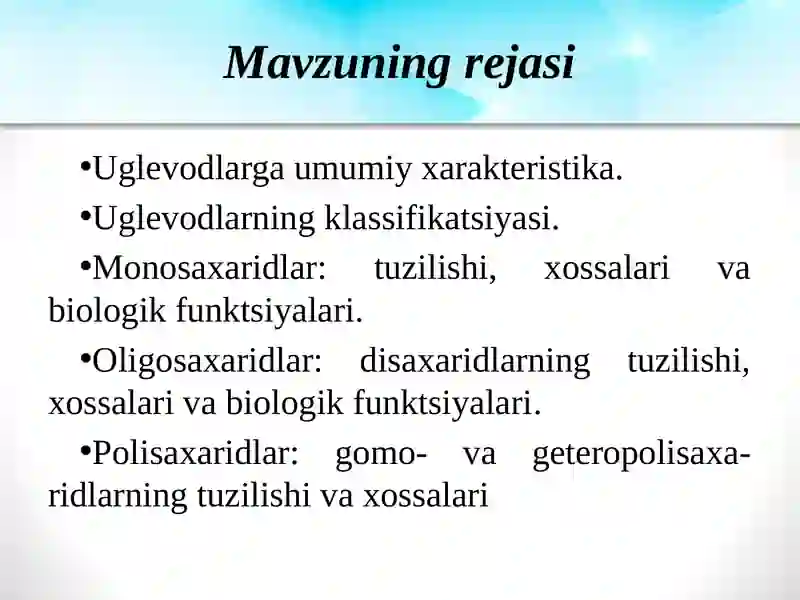 Mavzuning rejasi

•Uglevodlarga umumiy xarakteristika.

•Uglevodlarning klassifikatsiyasi.

•Monosaxaridlar: tuzilishi, xossalari va biologik funktsiyalari.

•Oligosaxaridlar: disaxaridlarning tuzilishi, xossalari va biologik funktsiyalari.

•Polisaxaridlar: gomo- va geteropolisaxaridlarning tuzilishi va xossalari